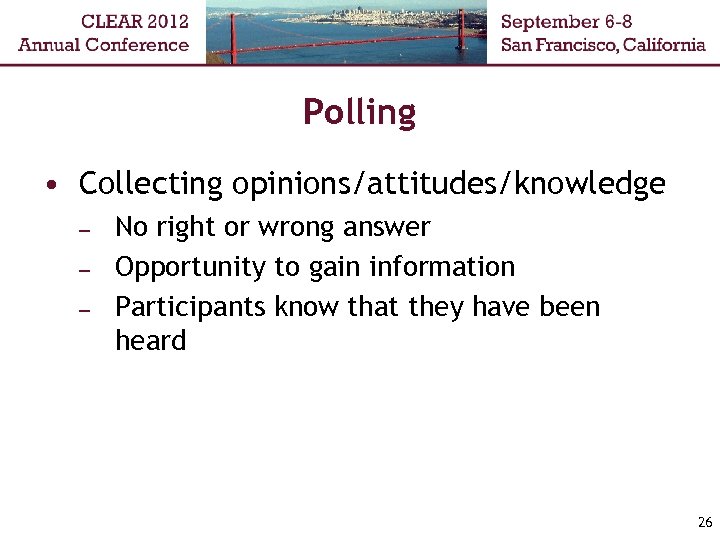 CLEAR 2012
Annual Conference

September 6-8
San Francisco, California

Polling

• Collecting opinions/attitudes/knowledge
– No right or wrong answer
– Opportunity to gain information
– Participants know that they have been heard

26